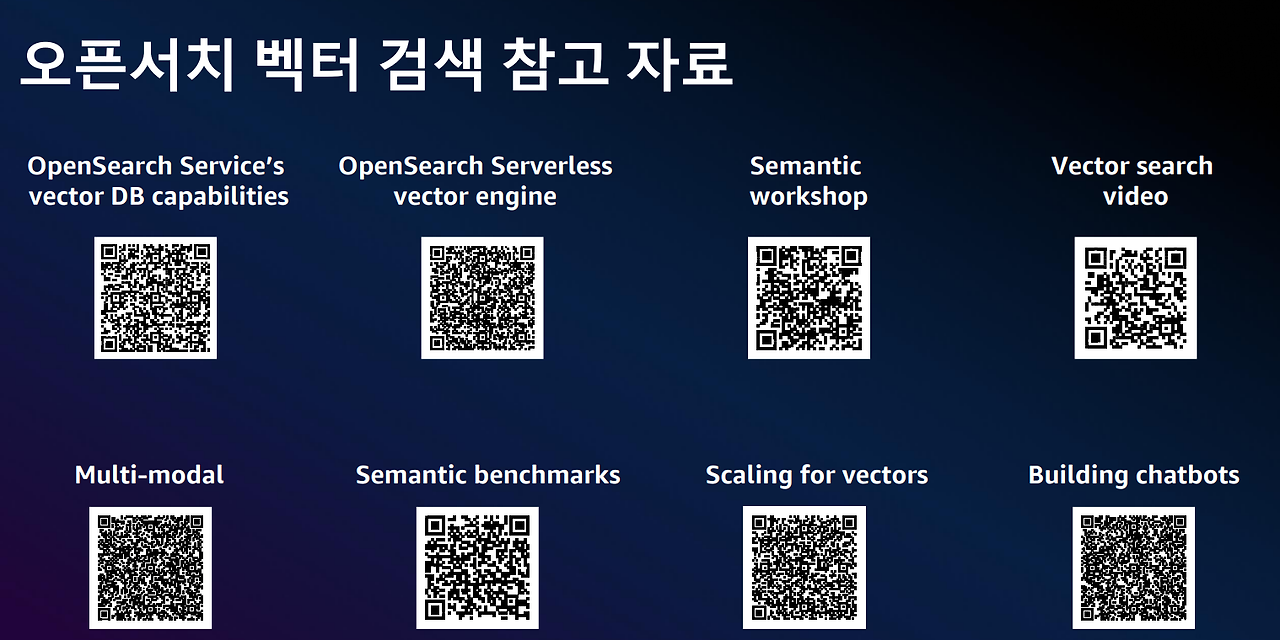 오픈서치 벡터 검색 참고 자료

OpenSearch Service's vector DB capabilities

OpenSearch Serverless vector engine

Semantic workshop

Vector search video

Multi-modal

Semantic benchmarks

Scaling for vectors

Building chatbots